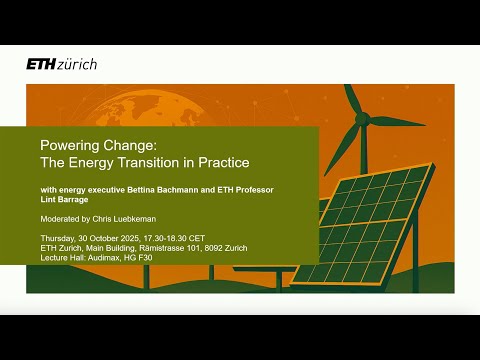 ETH zürich

Powering Change:
The Energy Transition in Practice

with energy executive Bettina Bachmann and ETH Professor Lint Barrage

Moderated by Chris Luebkeman

Thursday, 30 October 2025, 17.30-18.30 CET
ETH Zurich, Main Building, Rämistrasse 101, 8092 Zurich
Lecture Hall: Audimax, HG F30